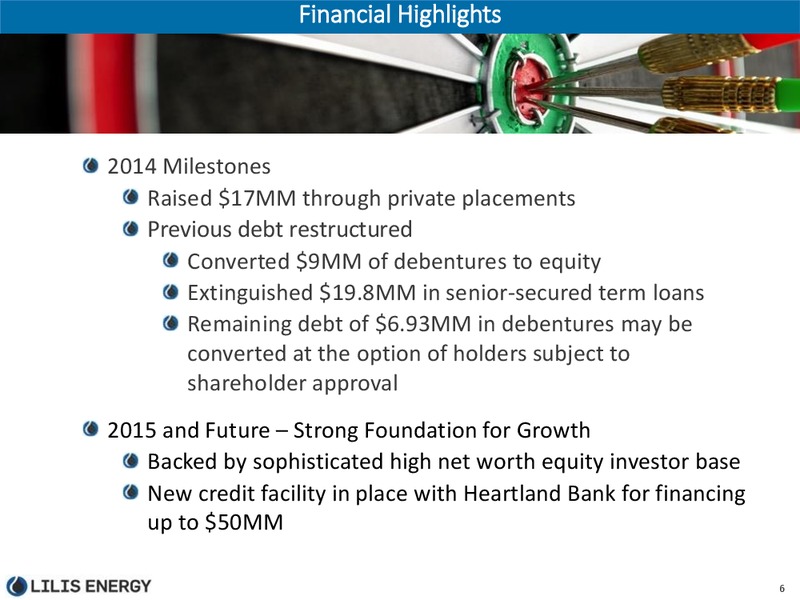 Financial Highlights

2014 Milestones

Raised \$17MM through private placements

Previous debt restructured

Converted \$9MM of debentures to equity

Extinguished \$19.8MM in senior-secured term loans

Remaining debt of \$6.93MM in debentures may be converted at the option of holders subject to shareholder approval

2015 and Future – Strong Foundation for Growth

Backed by sophisticated high net worth equity investor base

New credit facility in place with Heartland Bank for financing up to \$50MM

LILIS ENERGY

6